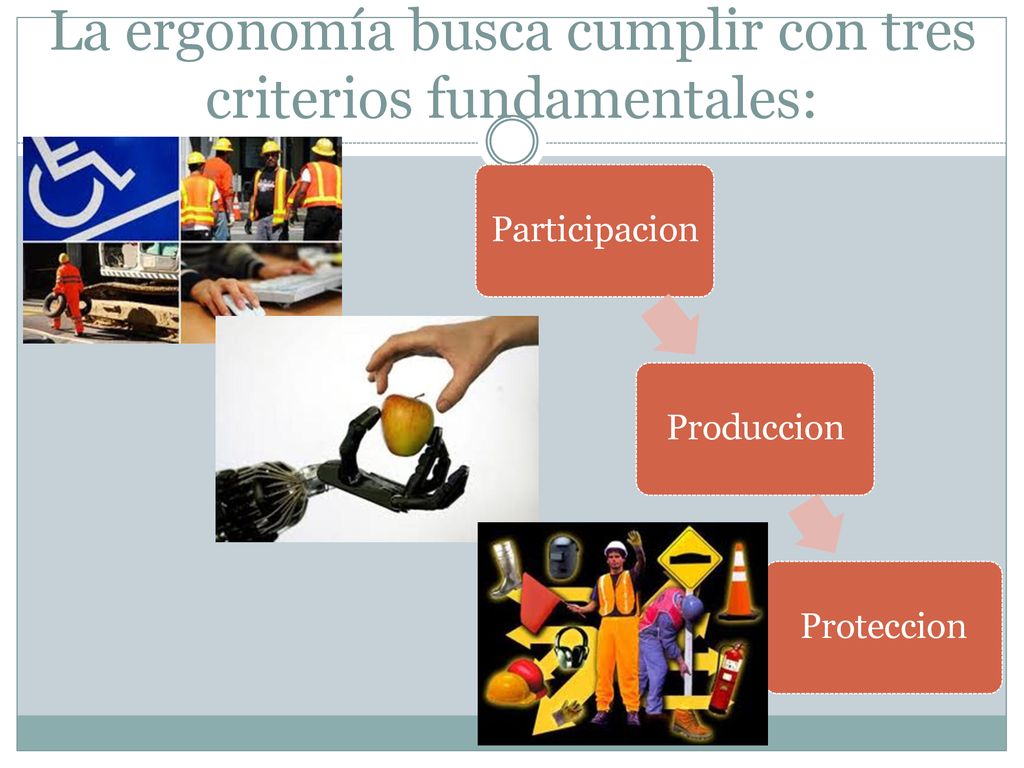 La ergonomía busca cumplir con tres criterios fundamentales:

Participacion

Produccion

Proteccion